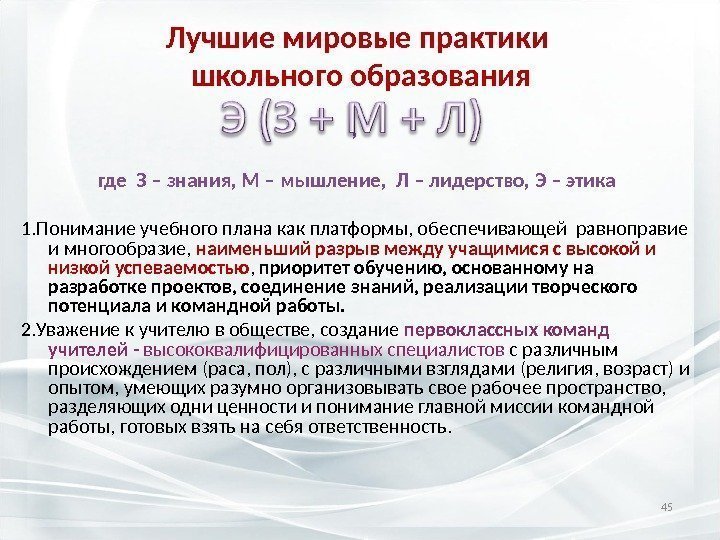 Лучшие мировые практики школьного образования

Э (З + М + Л)

где З – знания, М – мышление, Л – лидерство, Э – этика

1.Понимание учебного плана как платформы, обеспечивающей равноправие и многообразие, наименьший разрыв между учащимися с высокой и низкой успеваемостью, приоритет обучению, основанному на разработке проектов, соединение знаний, реализации творческого потенциала и командной работы.

2.Уважение к учителю в обществе, создание первоклассных команд учителей - высококвалифицированных специалистов с различным происхождением (раса, пол), с различными взглядами (религия, возраст) и опытом, умеющих разумно организовывать свое рабочее пространство, разделяющих одни ценности и понимание главной миссии командной работы, готовых взять на себя ответственность.

45